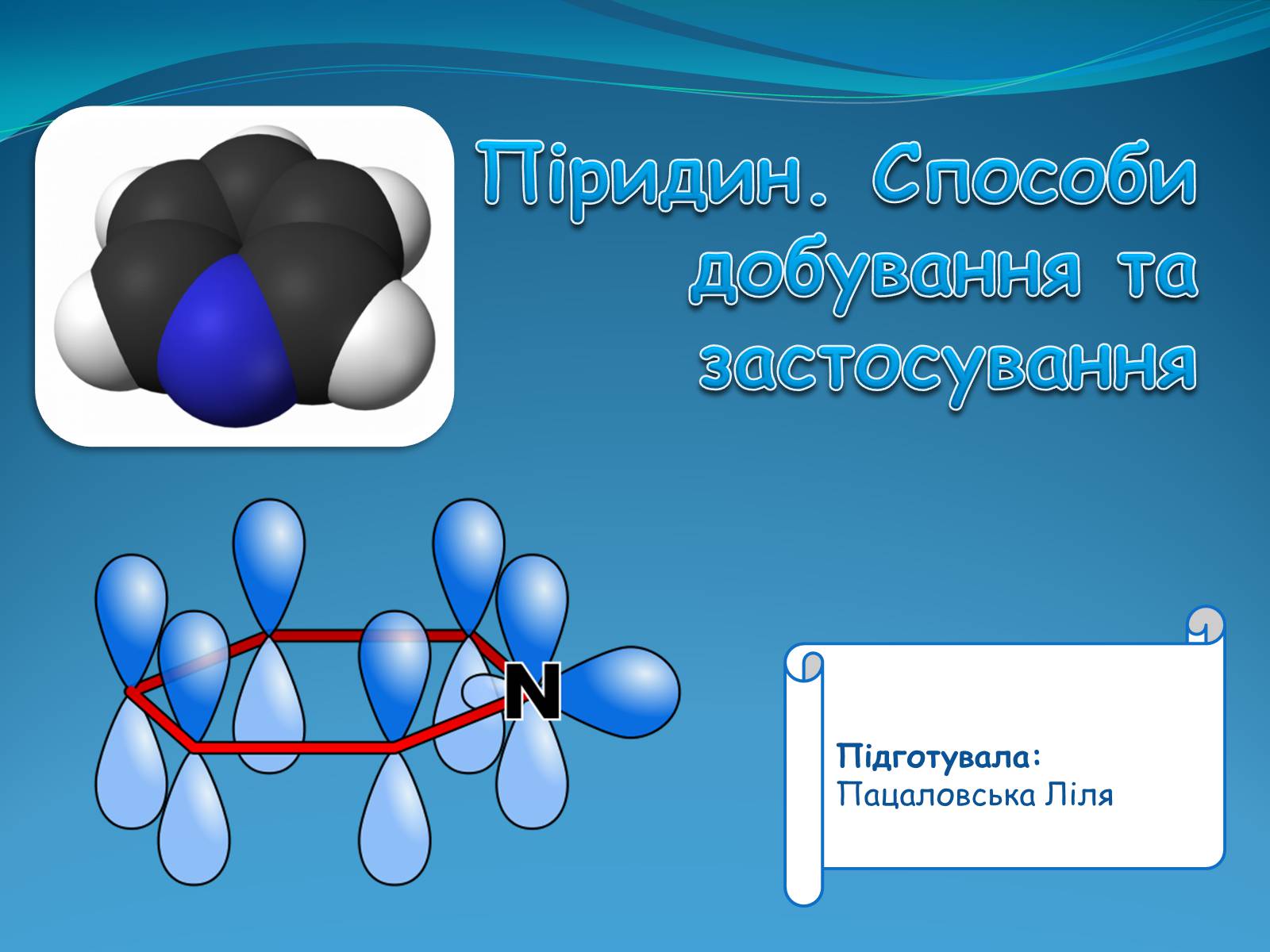 Піридин. Способи добування та застосування

N

Підготувала:
Пацаловська Ліля